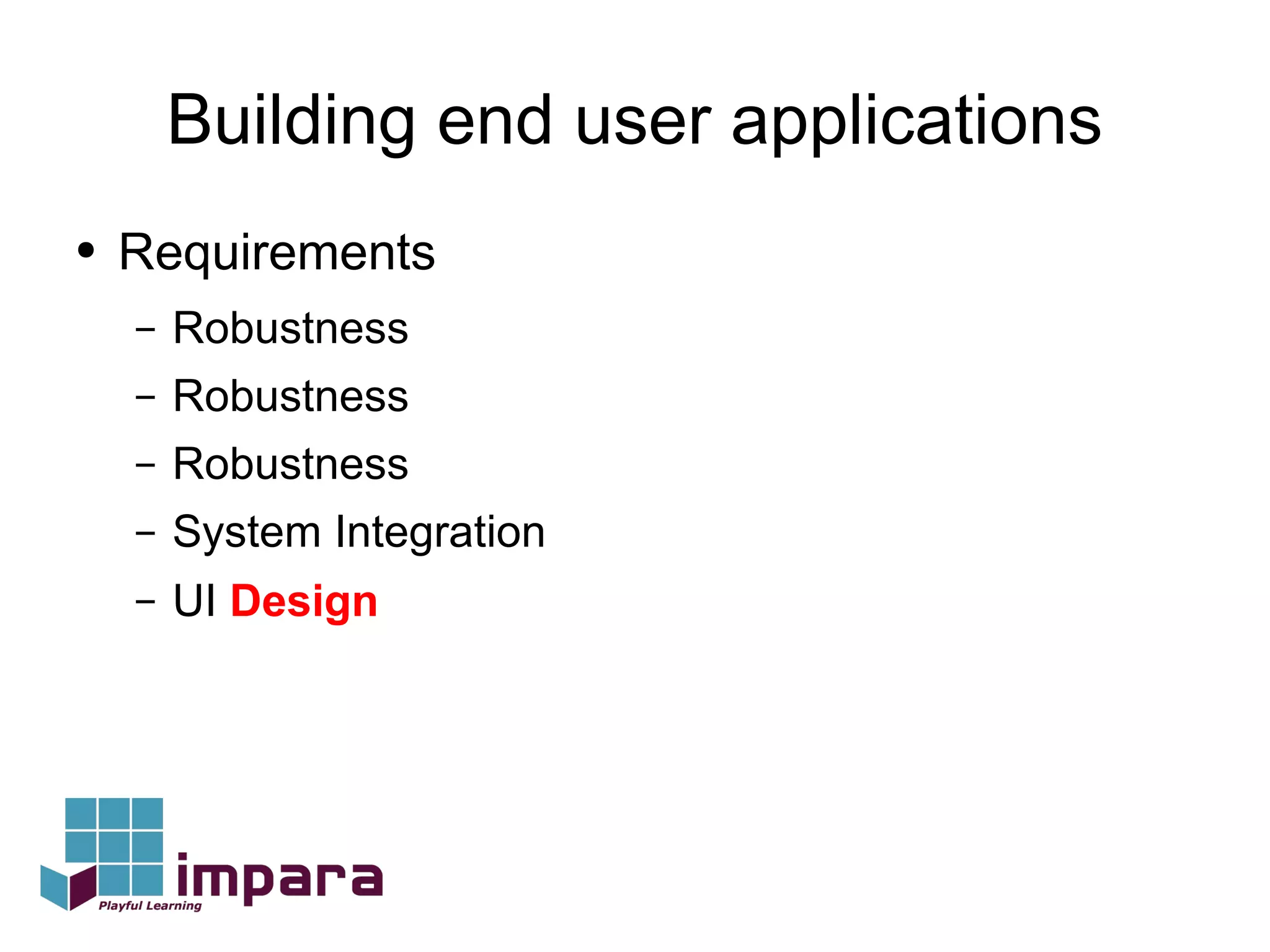 Building end user applications

• Requirements
  – Robustness
  – Robustness
  – Robustness
  – System Integration
  – UI Design

impara
Playful Learning